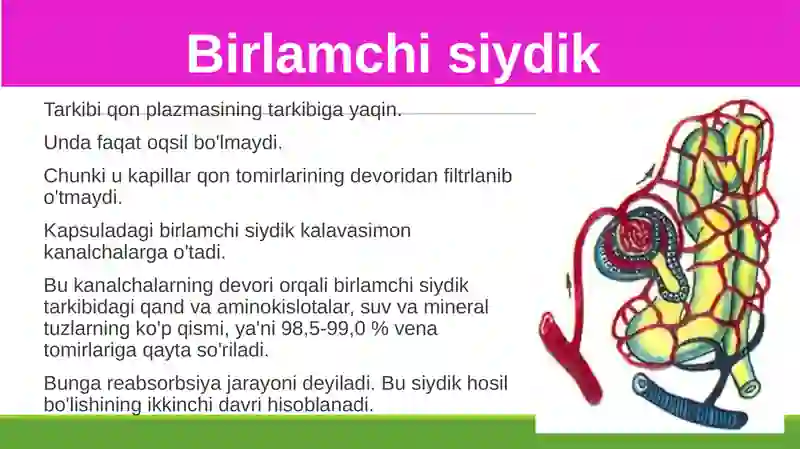 Birlamchi siydik

Tarkibi qon plazmasining tarkibiga yaqin.

Unda faqat oqsil bo'lmaydi.

Chunki u kapillar qon tomirlarining devoridan filtrlanib o'tmaydi.

Kapsuladagi birlamchi siydik kalavasimon kanalchalarga o'tadi.

Bu kanalchalarning devori orqali birlamchi siydik tarkibidagi qand va aminokislotalar, suv va mineral tuzlarning ko'p qismi, ya'ni 98,5-99,0 % vena tomirlariga qayta so'riladi.

Bunga reabsorbsiya jarayoni deyiladi. Bu siydik hosil bo'lishining ikkinchi davri hisoblanadi.